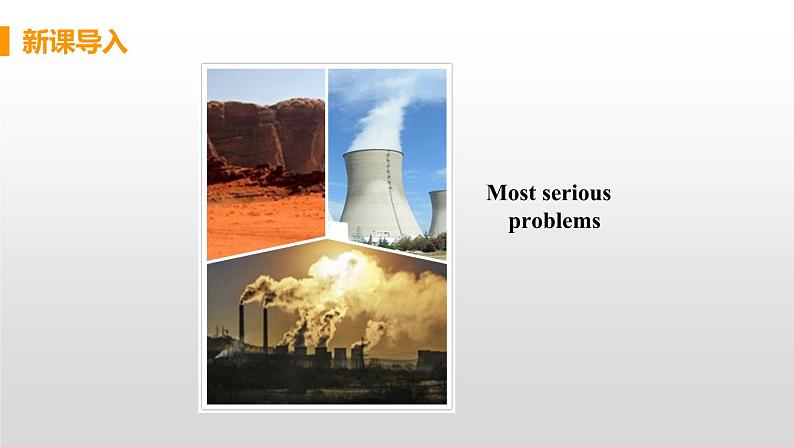 新课导入

Most serious problems